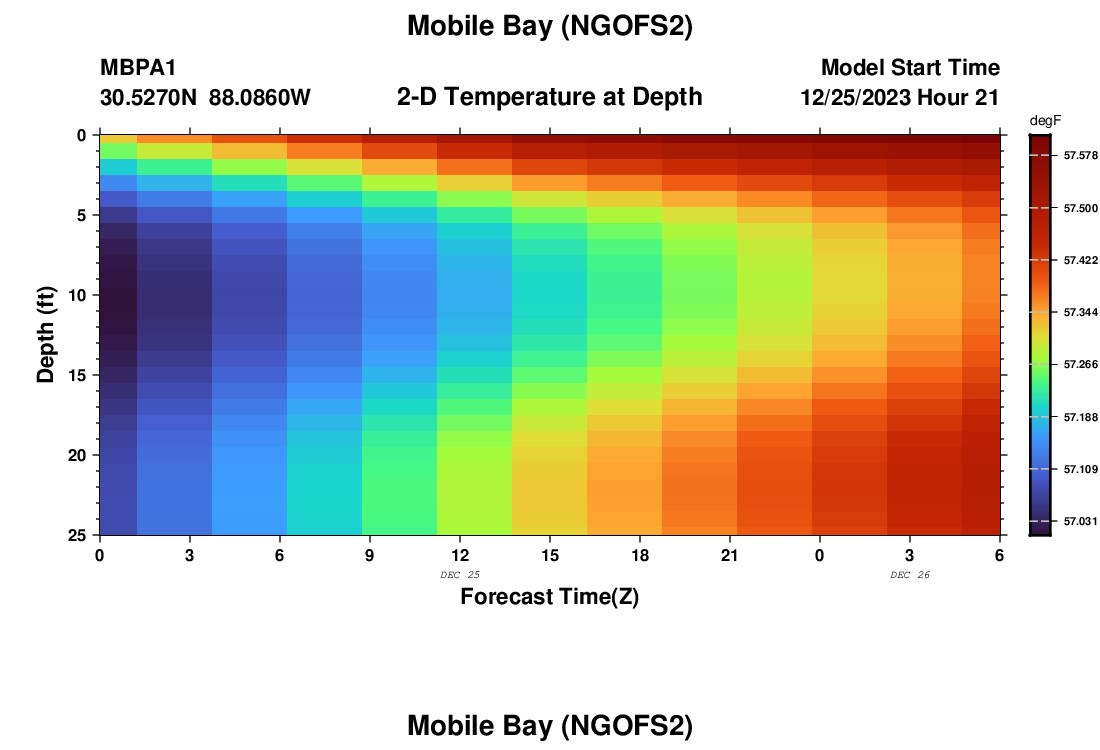 Mobile Bay (NGOFS2)

MBPA1
30.5270N 88.0860W

2-D Temperature at Depth

Model Start Time
12/25/2023 Hour 21

Depth (ft)

0
5
10
15
20
25

0 3 6 9 12 15 18 21 0 3 6

DEC 25
DEC 26

Forecast Time(Z)

degF
57.578
57.500
57.422
57.344
57.266
57.188
57.109
57.031

Mobile Bay (NGOFS2)